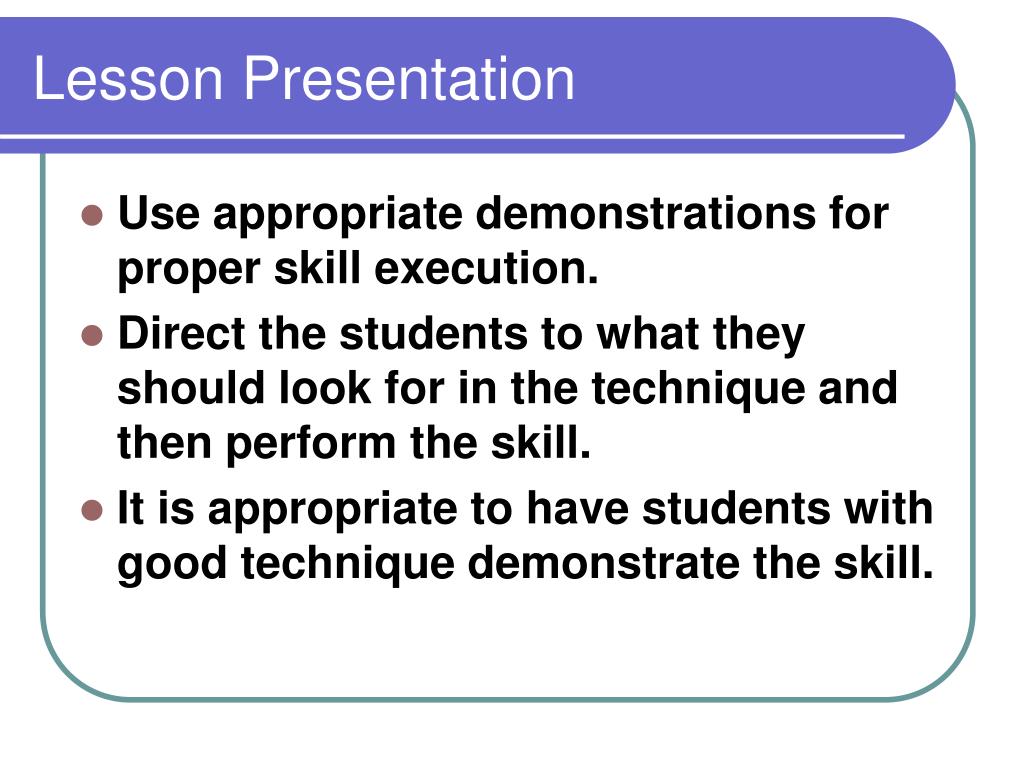 Lesson Presentation

- Use appropriate demonstrations for proper skill execution.
- Direct the students to what they should look for in the technique and then perform the skill.
- It is appropriate to have students with good technique demonstrate the skill.